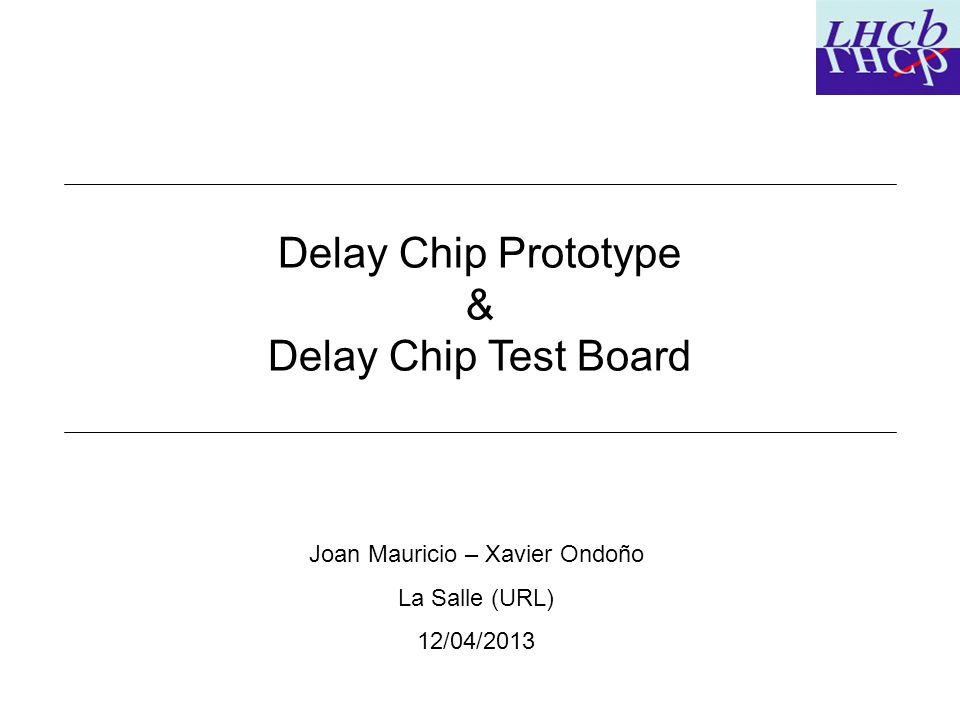 LHCb

Delay Chip Prototype
&
Delay Chip Test Board

Joan Mauricio – Xavier Ondoño

La Salle (URL)

12/04/2013